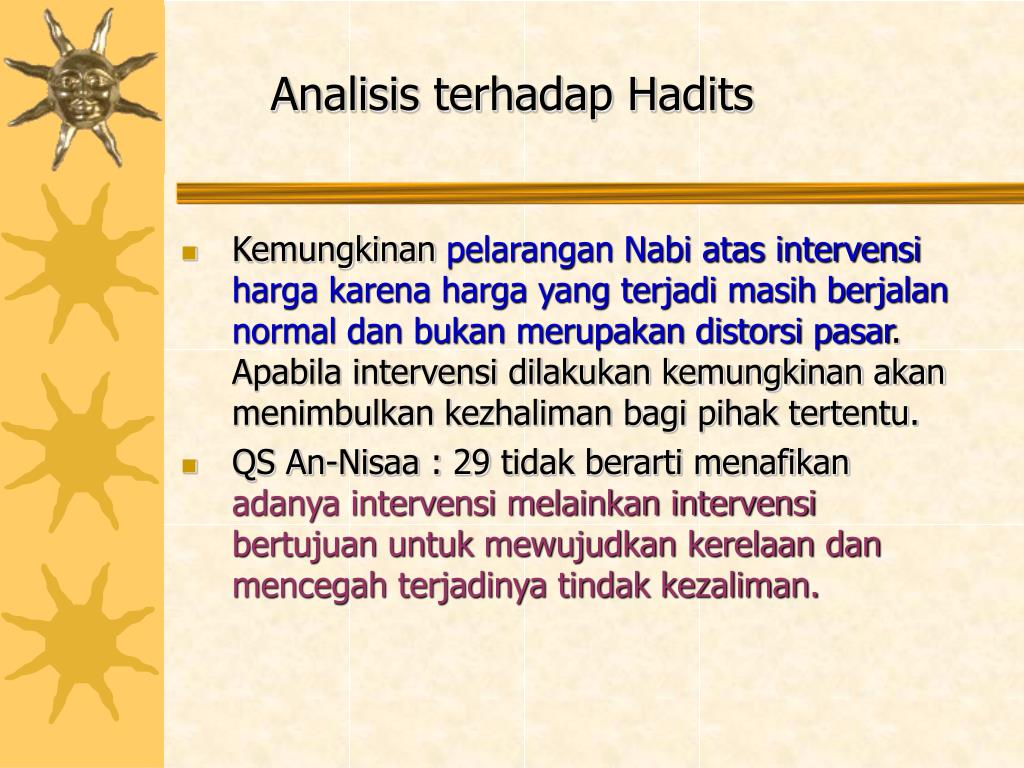 Analisis terhadap Hadits

- Kemungkinan pelarangan Nabi atas intervensi harga karena harga yang terjadi masih berjalan normal dan bukan merupakan distorsi pasar. Apabila intervensi dilakukan kemungkinan akan menimbulkan kezhaliman bagi pihak tertentu.
- QS An-Nisaa : 29 tidak berarti menafikan adanya intervensi melainkan intervensi bertujuan untuk mewujudkan kerelaan dan mencegah terjadinya tindak kezaliman.